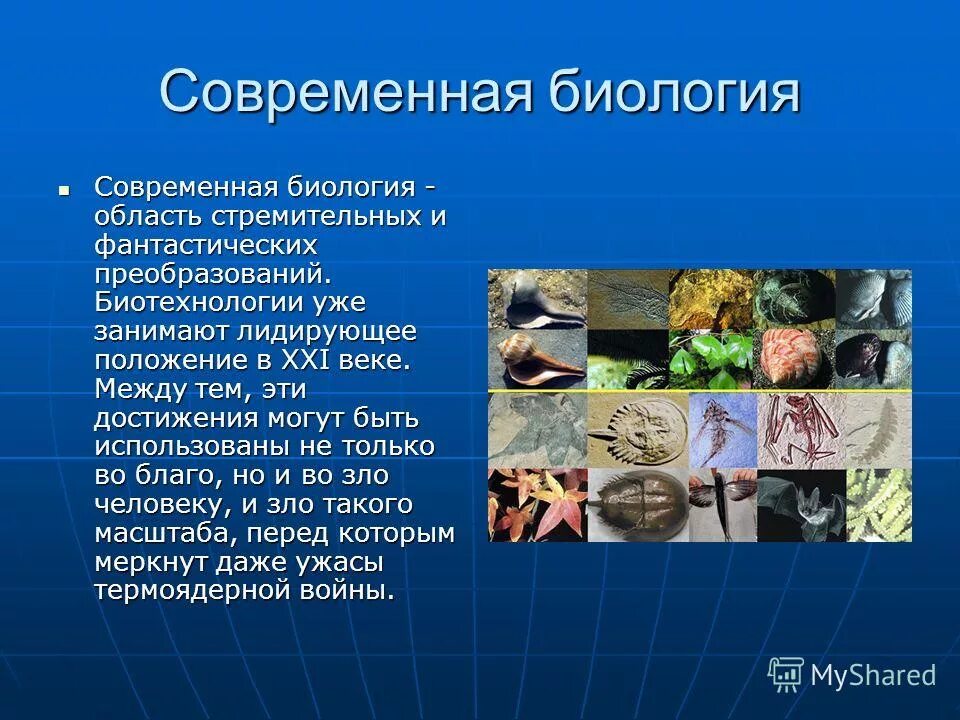 Современная биология

Современная биология - область стремительных и фантастических преобразований. Биотехнологии уже занимают лидирующее положение в XXI веке. Между тем, эти достижения могут быть использованы не только во благо, но и во зло человеку, и зло такого масштаба, перед которым меркнут даже ужасы термоядерной войны.

MyShared